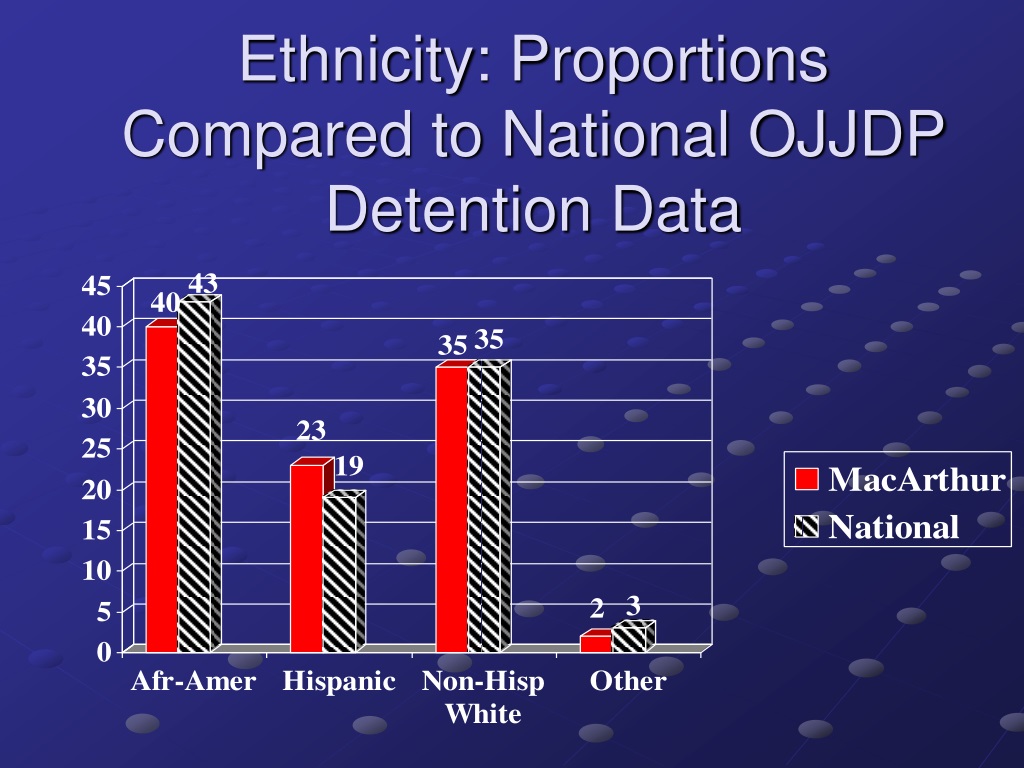 Ethnicity: Proportions Compared to National OJJDP Detention Data

45
40
35
30
25
20
15
10
5
0

40 43
23 19
35 35
2 3

Afr-Amer
Hispanic
Non-Hisp White
Other

MacArthur
National